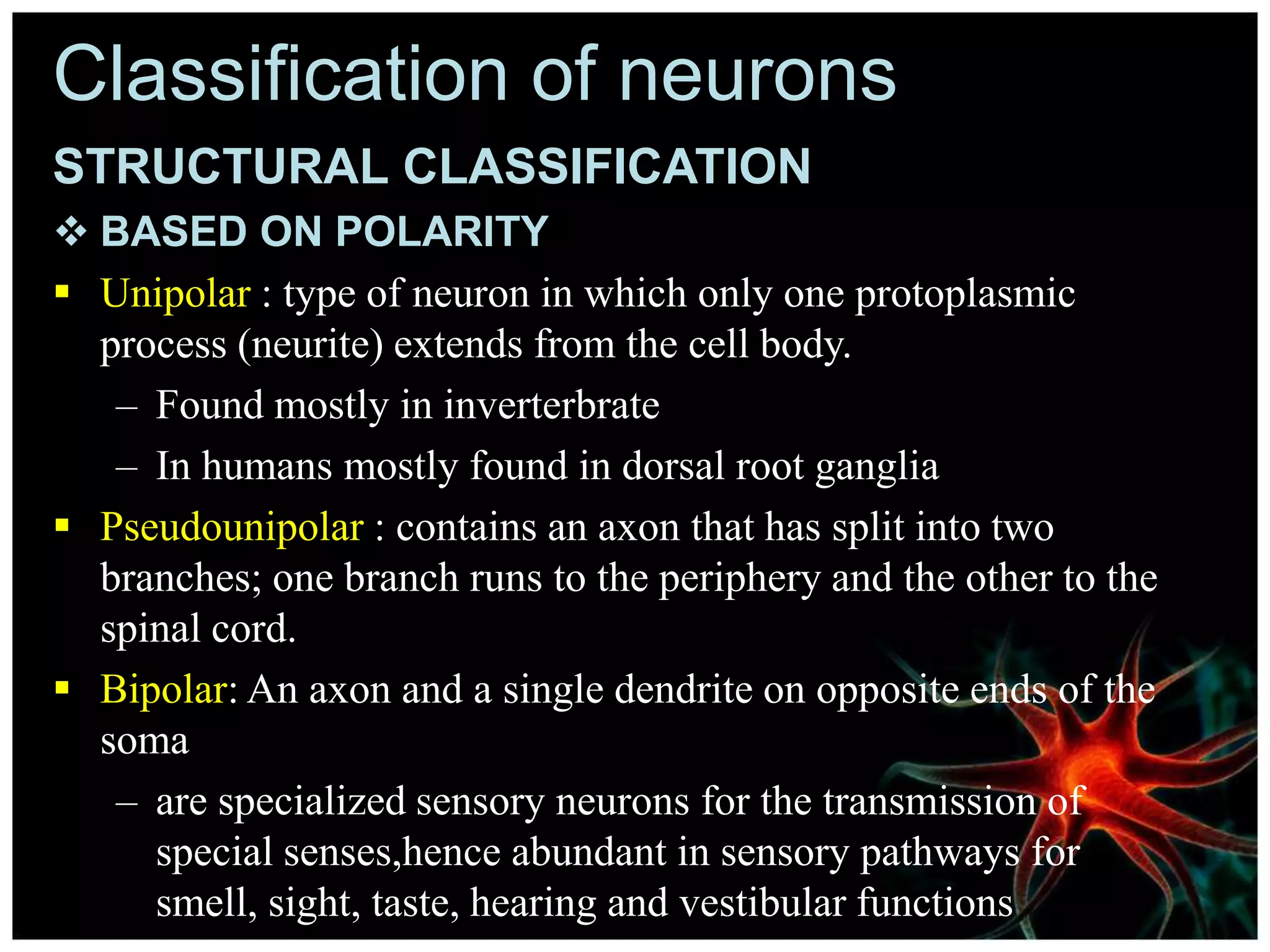 Classification of neurons

STRUCTURAL CLASSIFICATION

❖ BASED ON POLARITY

▪ Unipolar : type of neuron in which only one protoplasmic process (neurite) extends from the cell body.

– Found mostly in inverterbrate

– In humans mostly found in dorsal root ganglia

▪ Pseudounipolar : contains an axon that has split into two branches; one branch runs to the periphery and the other to the spinal cord.

▪ Bipolar: An axon and a single dendrite on opposite ends of the soma

– are specialized sensory neurons for the transmission of special senses,hence abundant in sensory pathways for smell, sight, taste, hearing and vestibular functions